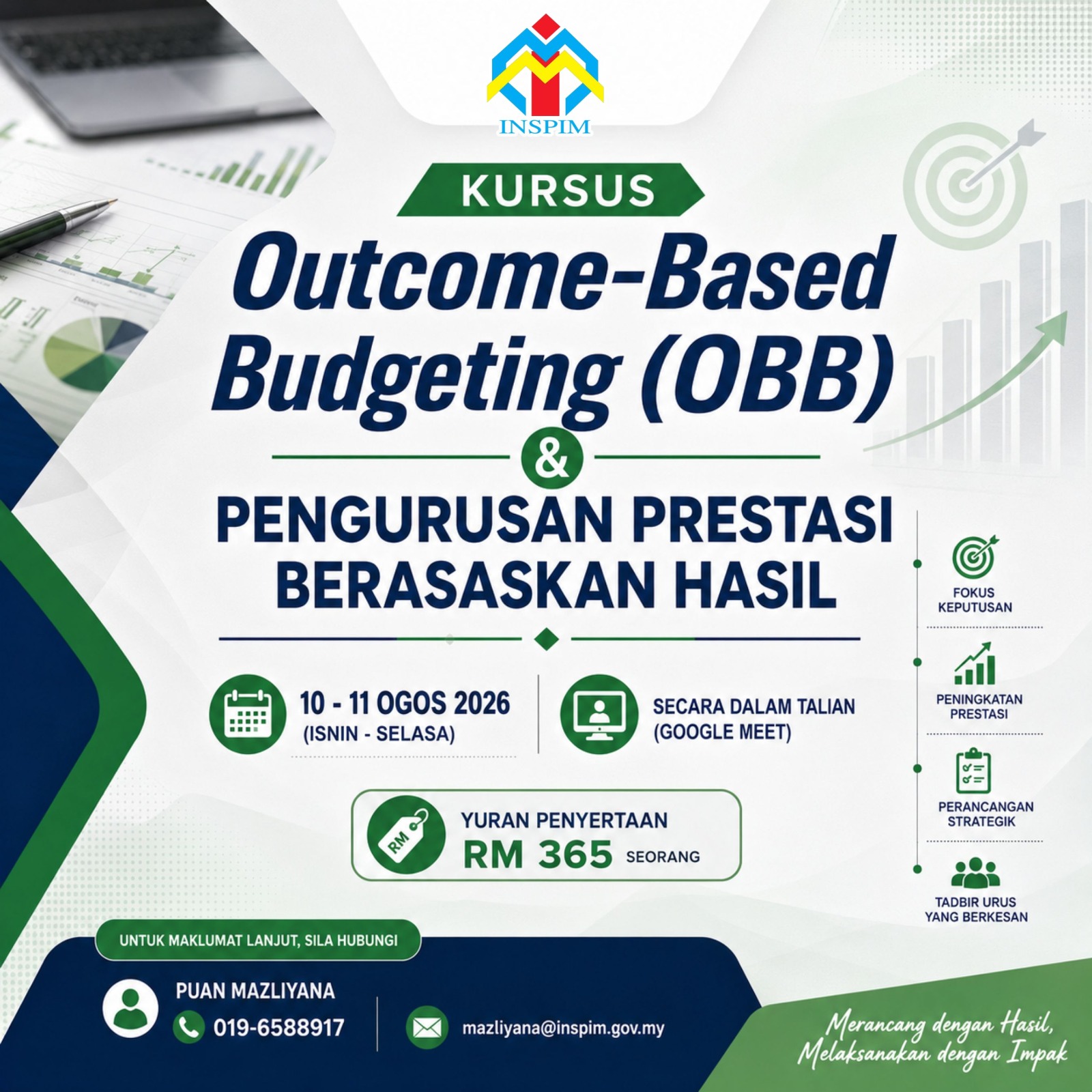 INSPIM

KURSUS

Outcome-Based Budgeting (OBB)

&

PENGURUSAN PRESTASI BERASASKAN HASIL

10 - 11 OGOS 2026
(ISNIN - SELASA)

SECARA DALAM TALIAN
(GOOGLE MEET)

RM

YURAN PENYERTAAN
RM 365 SEORANG

FOKUS KEPUTUSAN

PENINGKATAN PRESTASI

PERANCANGAN STRATEGIK

TADBIR URUS YANG BERKESAN

UNTUK MAKLUMAT LANJUT, SILA HUBUNGI

PUAN MAZLIYANA
019-6588917

mazliyana@inspim.gov.my

Merancang dengan Hasil,
Melaksanakan dengan Impak